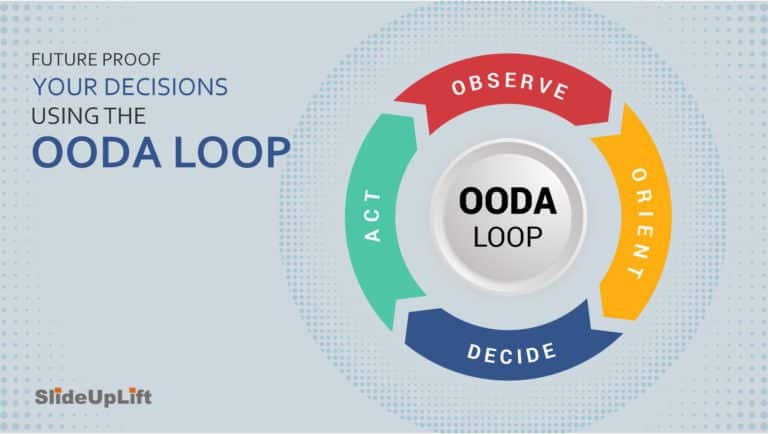 FUTURE PROOF
YOUR DECISIONS
USING THE
OODA LOOP

OBSERVE

ORIENT

DECIDE

ACT

OODA
LOOP

SlideUpLift